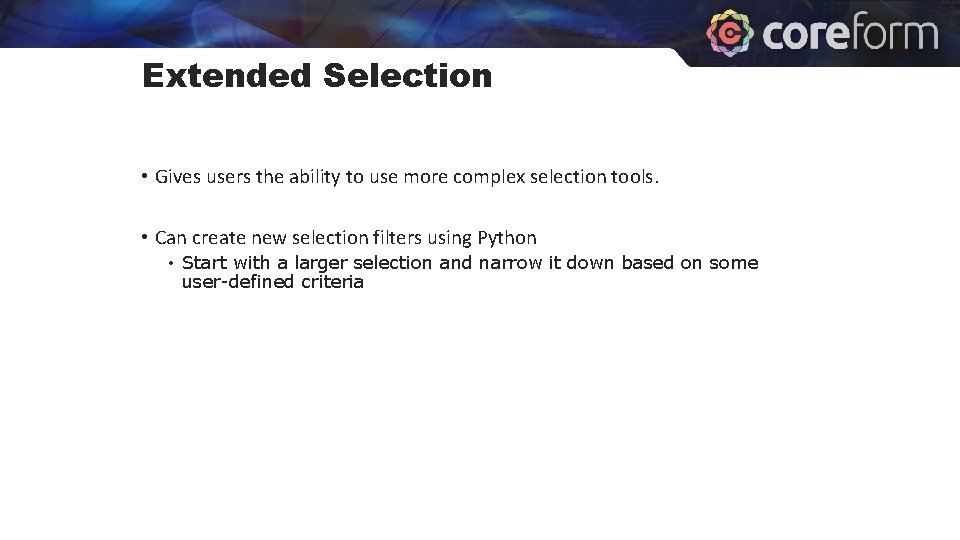 coreform

Extended Selection

• Gives users the ability to use more complex selection tools.

• Can create new selection filters using Python
  • Start with a larger selection and narrow it down based on some user-defined criteria